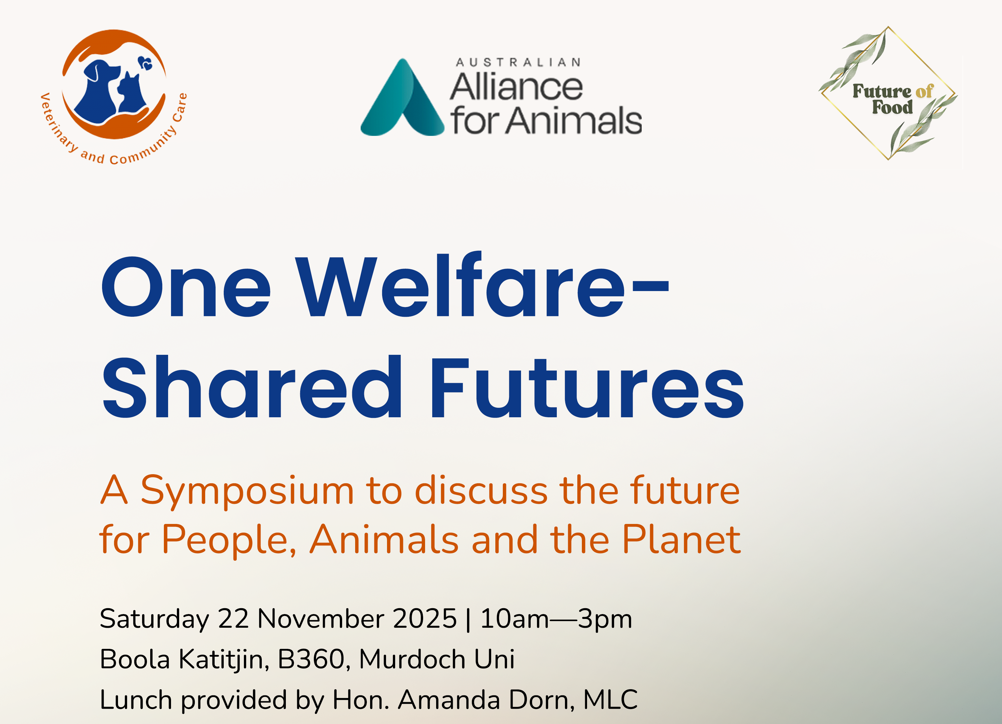 Veterinary and Community Care

AUSTRALIAN
Alliance
for Animals

Future of Food

One Welfare-
Shared Futures

A Symposium to discuss the future for People, Animals and the Planet

Saturday 22 November 2025 | 10am—3pm
Boola Katitjin, B360, Murdoch Uni
Lunch provided by Hon. Amanda Dorn, MLC